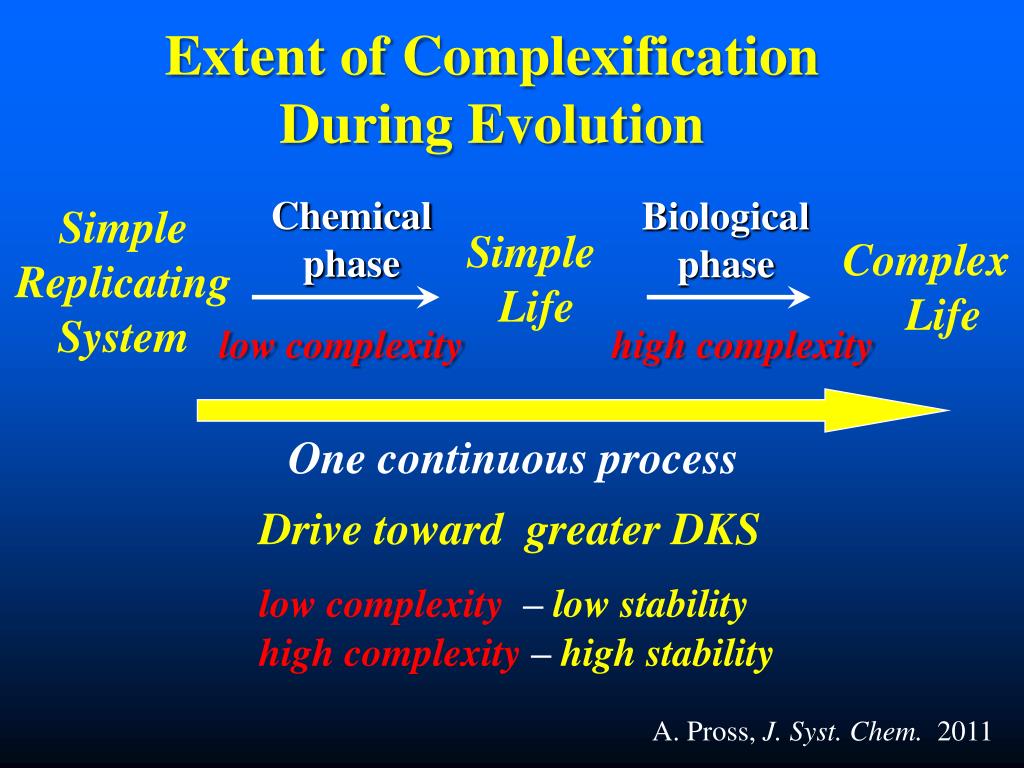 Extent of Complexification During Evolution

Simple Replicating System

Chemical phase

low complexity

Simple Life

Biological phase

high complexity

Complex Life

One continuous process

Drive toward greater DKS

low complexity – low stability
high complexity – high stability

A. Pross, J. Syst. Chem. 2011